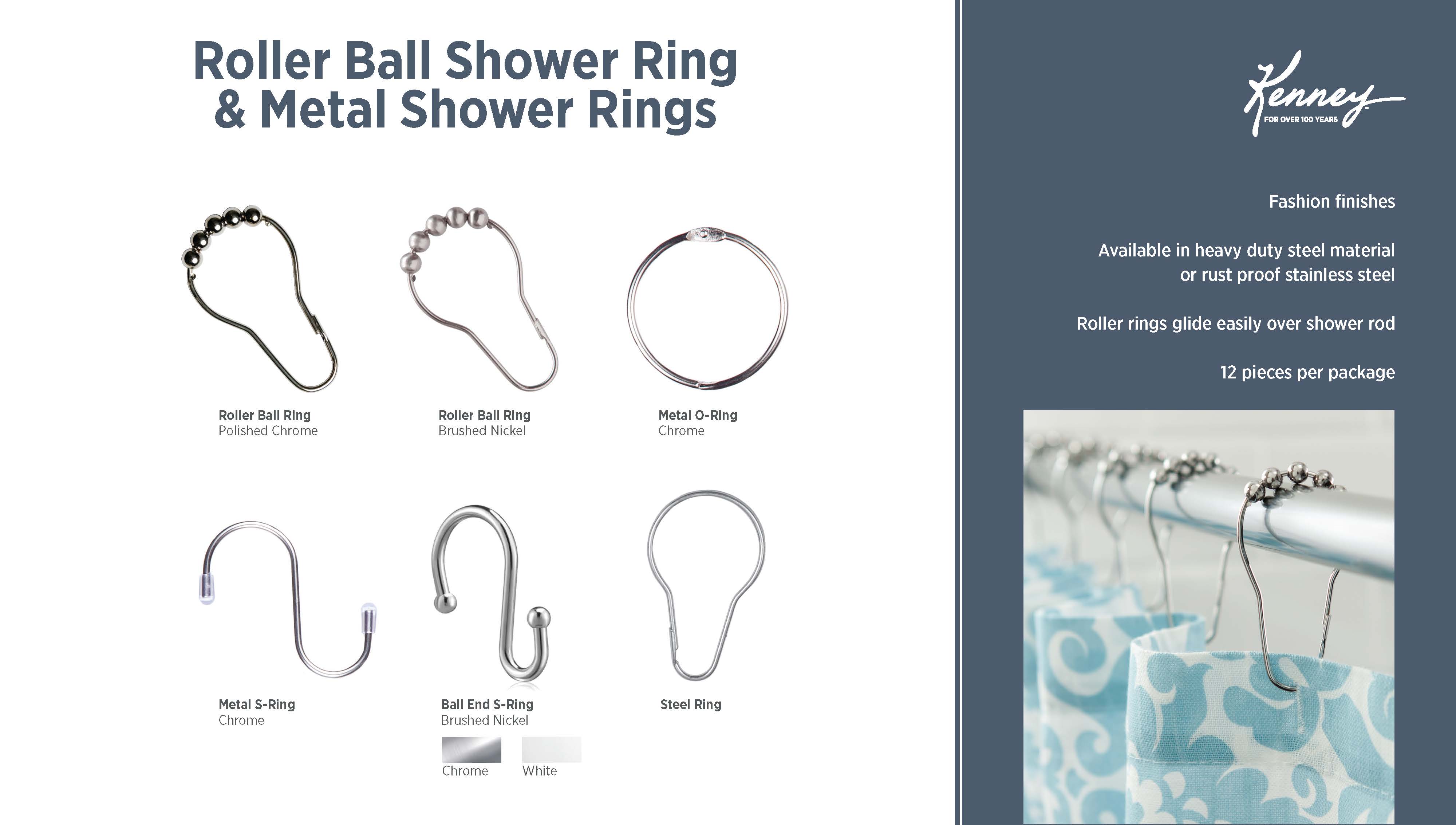 Roller Ball Shower Ring & Metal Shower Rings

Roller Ball Ring
Polished Chrome

Roller Ball Ring
Brushed Nickel

Metal O-Ring
Chrome

Metal S-Ring
Chrome

Ball End S-Ring
Brushed Nickel

Chrome White

Steel Ring

Kenney
FOR OVER 100 YEARS

Fashion finishes

Available in heavy duty steel material or rust proof stainless steel

Roller rings glide easily over shower rod

12 pieces per package